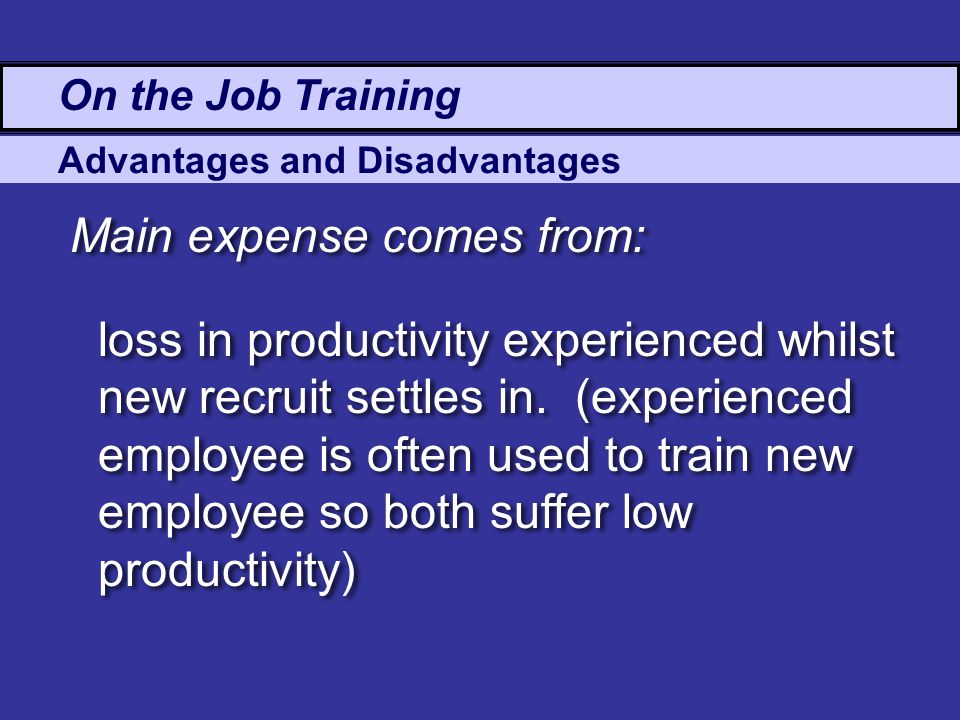 On the Job Training

Advantages and Disadvantages

Main expense comes from:

loss in productivity experienced whilst new recruit settles in.  (experienced employee is often used to train new employee so both suffer low productivity)